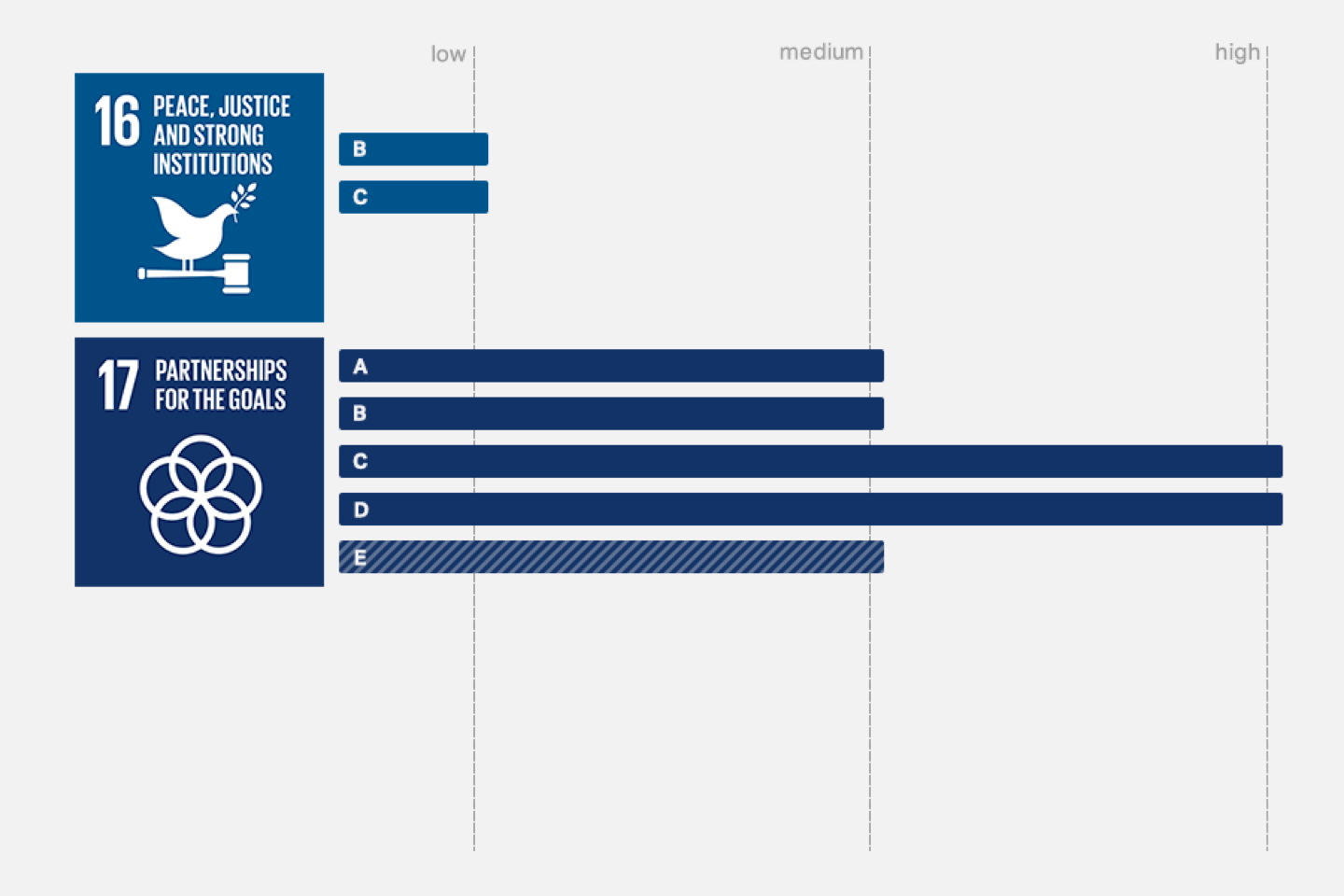 low
medium
high

16 PEACE, JUSTICE AND STRONG INSTITUTIONS

B
C

17 PARTNERSHIPS FOR THE GOALS

A
B
C
D
E